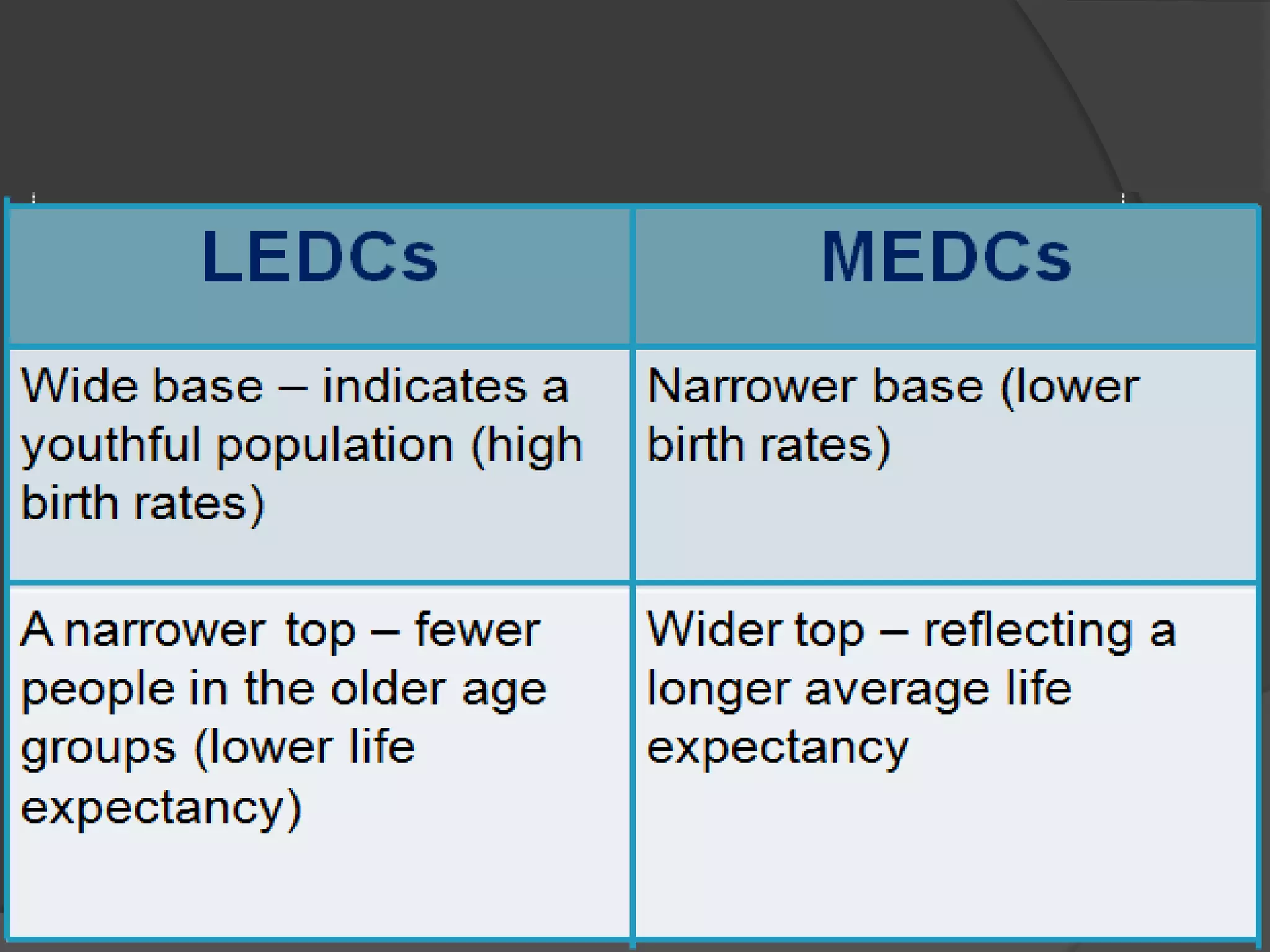 | LEDCs | MEDCs |
|---|---|
| Wide base – indicates a youthful population (high birth rates) | Narrower base (lower birth rates) |
| A narrower top – fewer people in the older age groups (lower life expectancy) | Wider top – reflecting a longer average life expectancy |